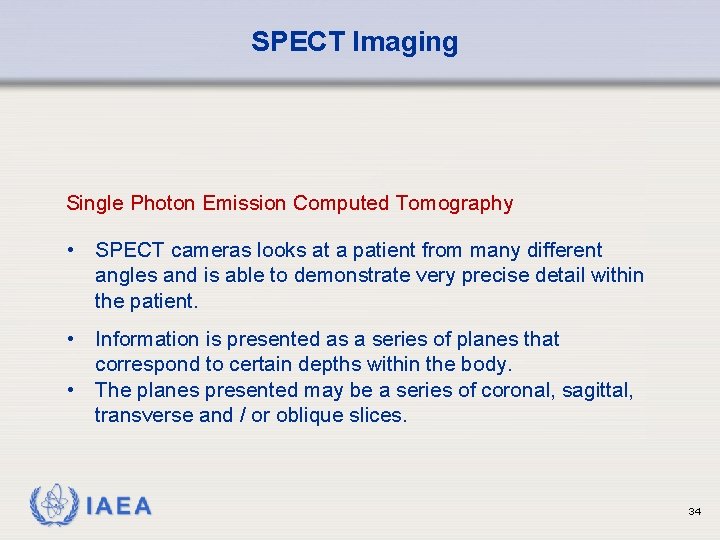 SPECT Imaging

Single Photon Emission Computed Tomography

• SPECT cameras looks at a patient from many different angles and is able to demonstrate very precise detail within the patient.

• Information is presented as a series of planes that correspond to certain depths within the body.
• The planes presented may be a series of coronal, sagittal, transverse and / or oblique slices.

IAEA

34